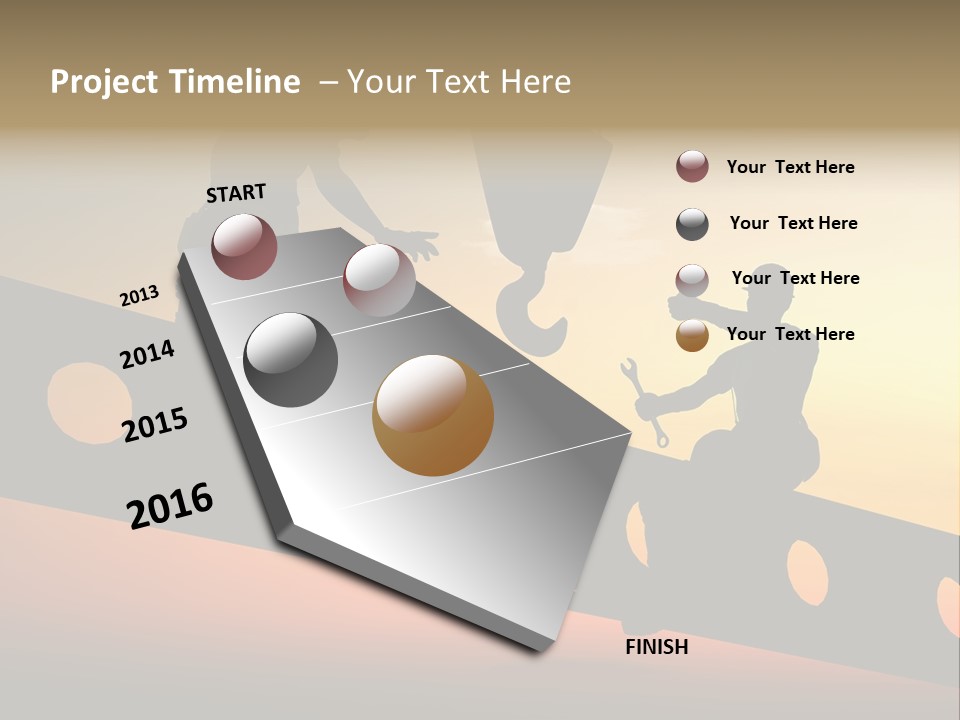 Project Timeline – Your Text Here

START

2013

2014

2015

2016

FINISH

Your Text Here

Your Text Here

Your Text Here

Your Text Here